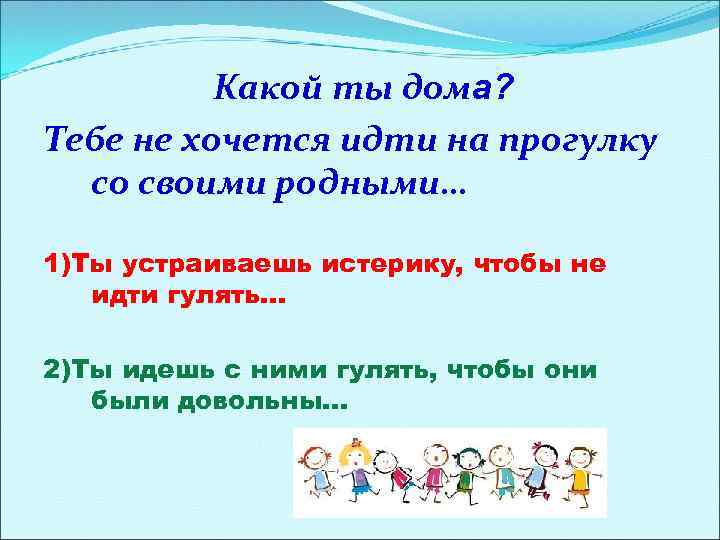 Какой ты дома?

Тебе не хочется идти на прогулку со своими родными…

1)Ты устраиваешь истерику, чтобы не идти гулять…

2)Ты идешь с ними гулять, чтобы они были довольны…